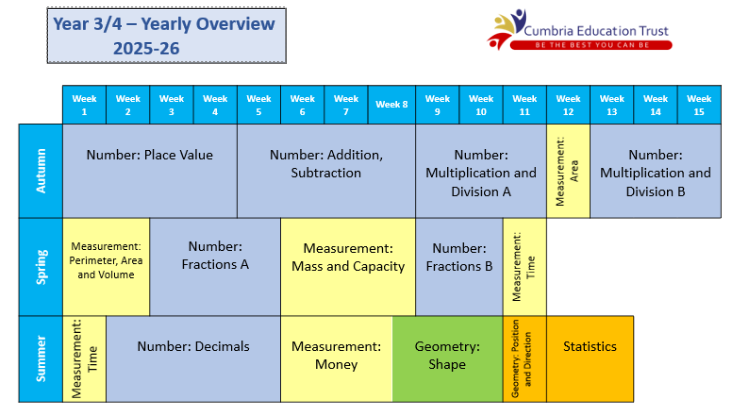 Year 3/4 – Yearly Overview
2025-26

Cumbria Education Trust
BE THE BEST YOU CAN BE

| | Week 1 | Week 2 | Week 3 | Week 4 | Week 5 | Week 6 | Week 7 | Week 8 | Week 9 | Week 10 | Week 11 | Week 12 | Week 13 | Week 14 | Week 15 |
|---|---|---|---|---|---|---|---|---|---|---|---|---|---|---|---|
| Autumn | Number: Place Value | | | | Number: Addition, Subtraction | | | | Number: Multiplication and Division A | | | Measurement: Area | Number: Multiplication and Division B | | |
| Spring | Measurement: Perimeter, Area and Volume | | Number: Fractions A | | | Measurement: Mass and Capacity | | | Number: Fractions B | | Measurement: Time | | | | |
| Summer | Measurement: Time | Number: Decimals | | | | Measurement: Money | | Geometry: Shape | | | Geometry: Position and Direction | Statistics | | | |